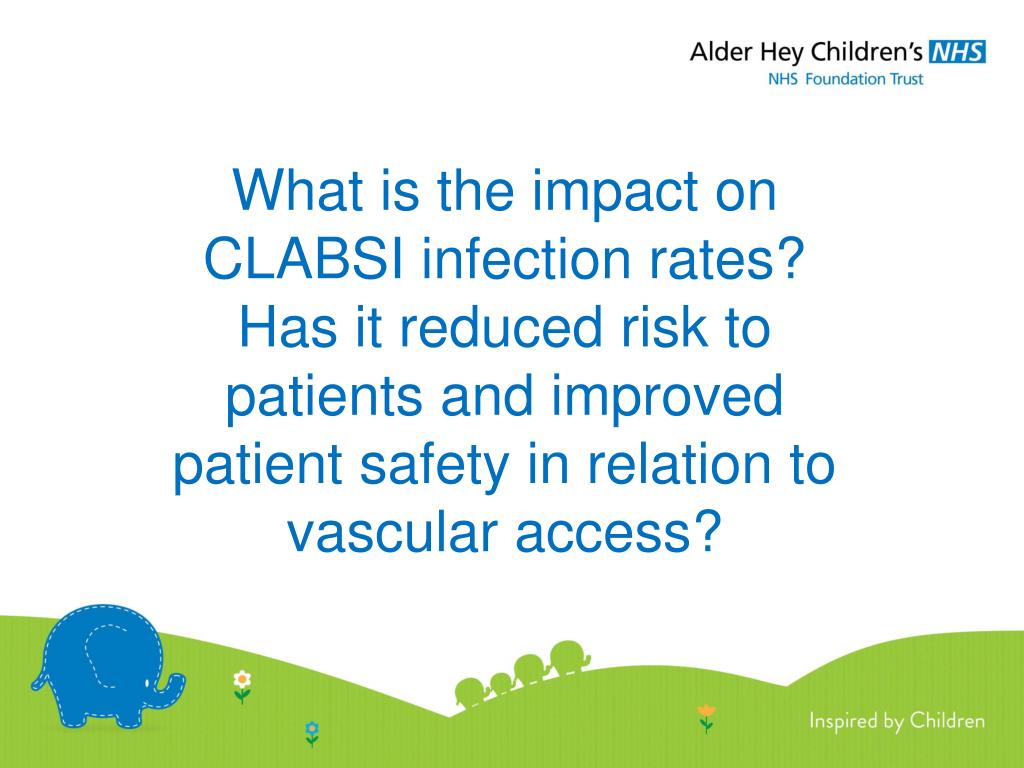 Alder Hey Children's NHS
NHS Foundation Trust

What is the impact on CLABSI infection rates? Has it reduced risk to patients and improved patient safety in relation to vascular access?

Inspired by Children